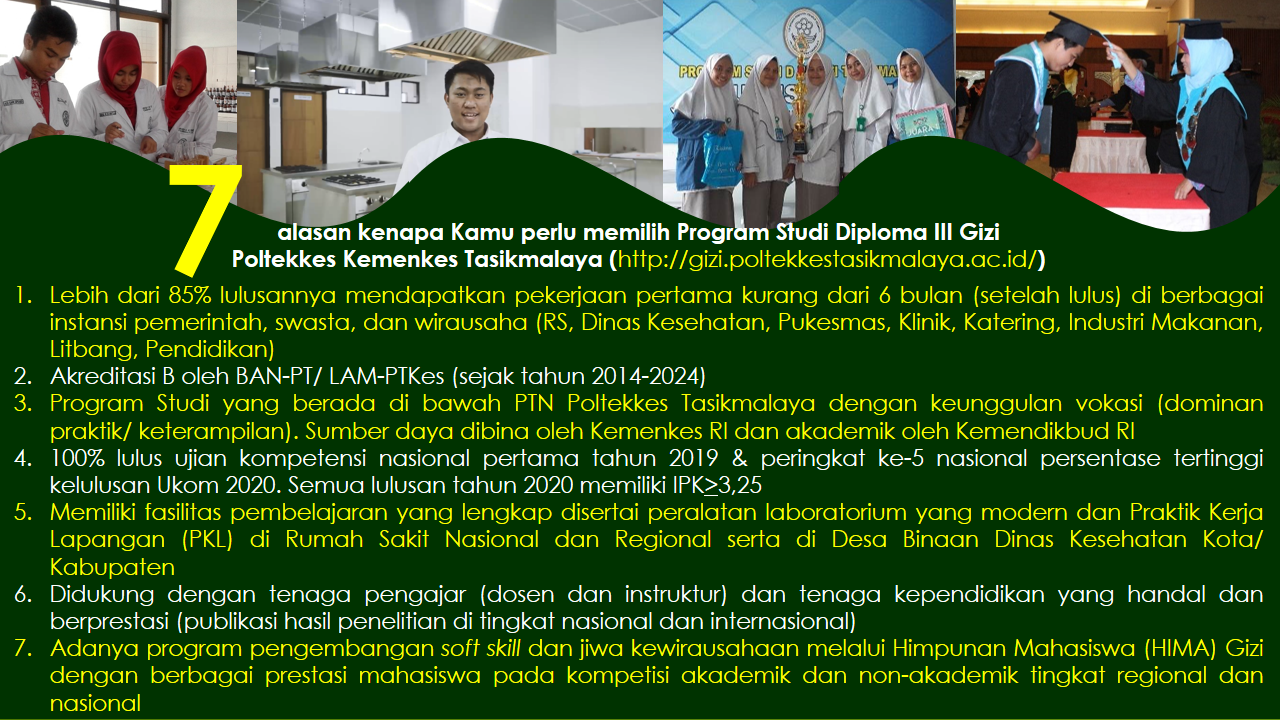 7

alasan kenapa Kamu perlu memilih Program Studi Diploma III Gizi Poltekkes Kemenkes Tasikmalaya (http://gizi.poltekkestasikmalaya.ac.id/)

1. Lebih dari 85% lulusannya mendapatkan pekerjaan pertama kurang dari 6 bulan (setelah lulus) di berbagai instansi pemerintah, swasta, dan wirausaha (RS, Dinas Kesehatan, Pukesmas, Klinik, Katering, Industri Makanan, Litbang, Pendidikan)
2. Akreditasi B oleh BAN-PT/ LAM-PTKes (sejak tahun 2014-2024)
3. Program Studi yang berada di bawah PTN Poltekkes Tasikmalaya dengan keunggulan vokasi (dominan praktik/ keterampilan). Sumber daya dibina oleh Kemenkes RI dan akademik oleh Kemendikbud RI
4. 100% lulus ujian kompetensi nasional pertama tahun 2019 & peringkat ke-5 nasional persentase tertinggi kelulusan Ukom 2020. Semua lulusan tahun 2020 memiliki IPK$\geq$3,25
5. Memiliki fasilitas pembelajaran yang lengkap disertai peralatan laboratorium yang modern dan Praktik Kerja Lapangan (PKL) di Rumah Sakit Nasional dan Regional serta di Desa Binaan Dinas Kesehatan Kota/ Kabupaten
6. Didukung dengan tenaga pengajar (dosen dan instruktur) dan tenaga kependidikan yang handal dan berprestasi (publikasi hasil penelitian di tingkat nasional dan internasional)
7. Adanya program pengembangan soft skill dan jiwa kewirausahaan melalui Himpunan Mahasiswa (HIMA) Gizi dengan berbagai prestasi mahasiswa pada kompetisi akademik dan non-akademik tingkat regional dan nasional